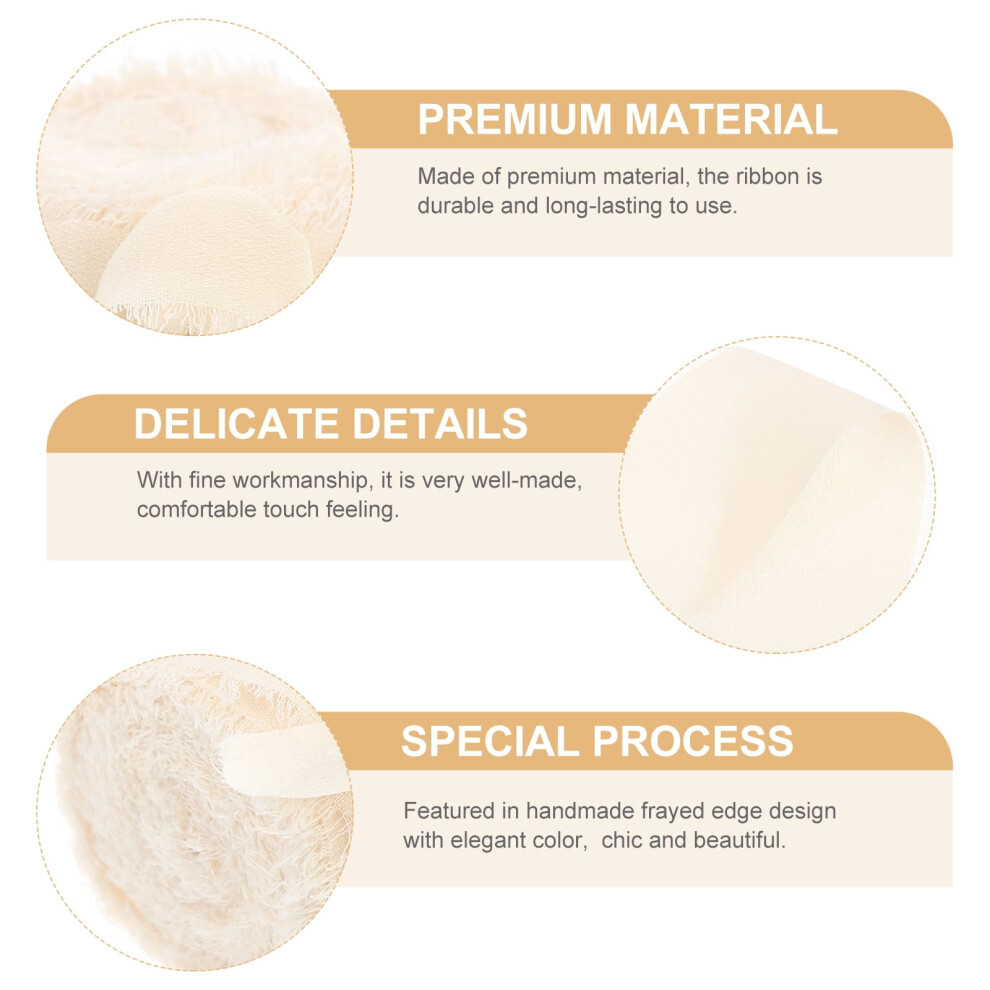 PREMIUM MATERIAL

Made of premium material, the ribbon is durable and long-lasting to use.

DELICATE DETAILS

With fine workmanship, it is very well-made, comfortable touch feeling.

SPECIAL PROCESS

Featured in handmade frayed edge design with elegant color,  chic and beautiful.